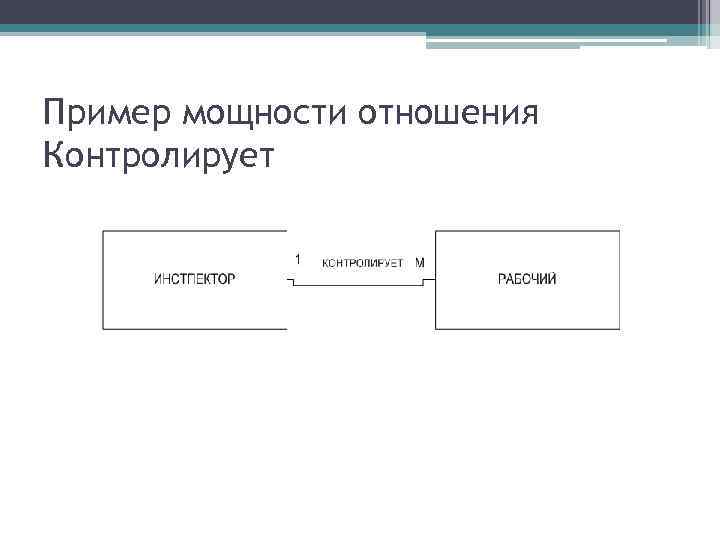 Пример мощности отношения Контролирует

ИНСТПЕКТОР

1

КОНТРОЛИРУЕТ

М

РАБОЧИЙ